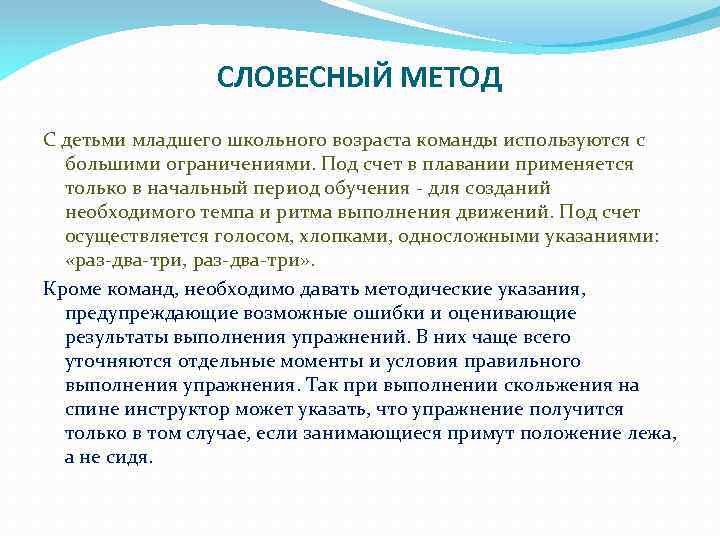 СЛОВЕСНЫЙ МЕТОД

С детьми младшего школьного возраста команды используются с большими ограничениями. Под счет в плавании применяется только в начальный период обучения - для созданий необходимого темпа и ритма выполнения движений. Под счет осуществляется голосом, хлопками, односложными указаниями: «раз-два-три, раз-два-три».

Кроме команд, необходимо давать методические указания, предупреждающие возможные ошибки и оценивающие результаты выполнения упражнений. В них чаще всего уточняются отдельные моменты и условия правильного выполнения упражнения. Так при выполнении скольжения на спине инструктор может указать, что упражнение получится только в том случае, если занимающиеся примут положение лежа, а не сидя.